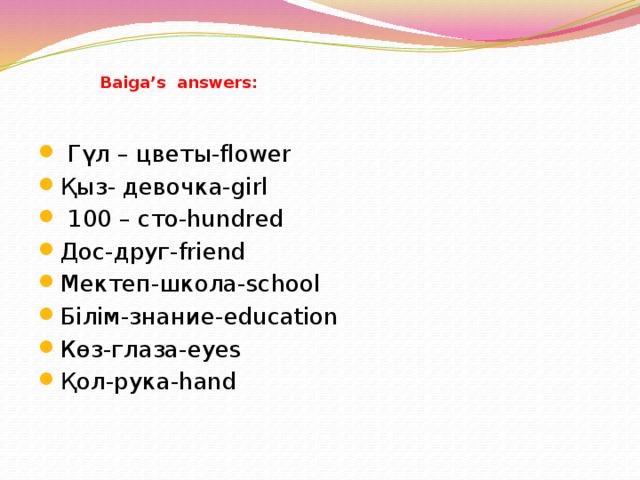 Baiga’s answers:

- Гүл – цветы-flower
- Қыз- девочка-girl
- 100 – сто-hundred
- Дос-друг-friend
- Мектеп-школа-school
- Білім-знание-education
- Көз-глаза-eyes
- Қол-рука-hand